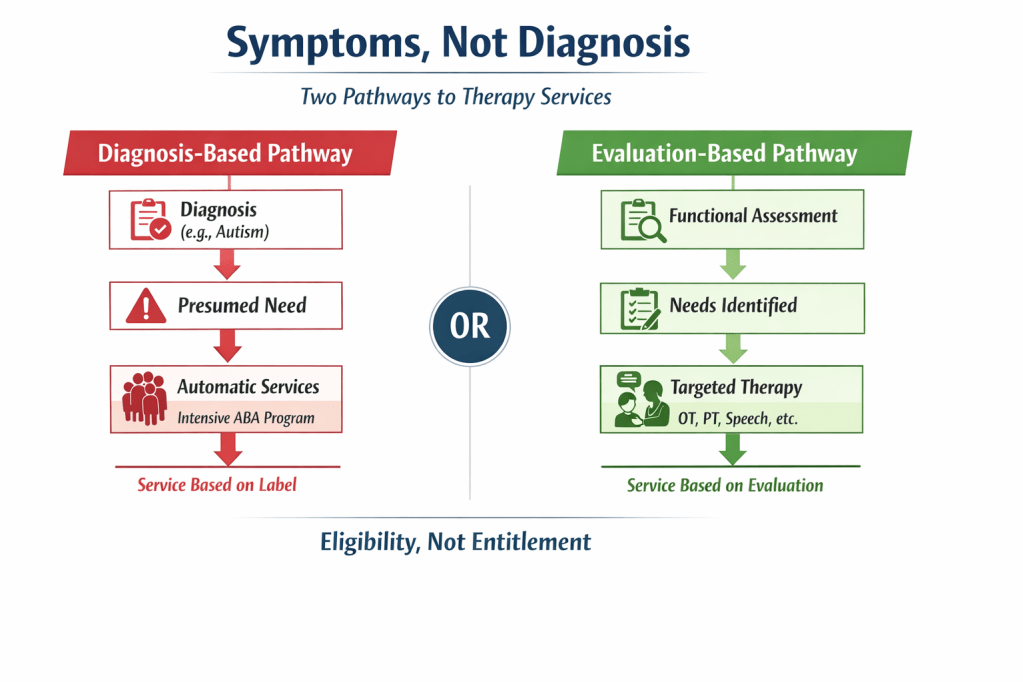 Symptoms, Not Diagnosis

Two Pathways to Therapy Services

Diagnosis-Based Pathway

Diagnosis
(e.g., Autism)

Presumed Need

Automatic Services
Intensive ABA Program

Service Based on Label

OR

Evaluation-Based Pathway

Functional Assessment

Needs Identified

Targeted Therapy
OT, PT, Speech, etc.

Service Based on Evaluation

Eligibility, Not Entitlement